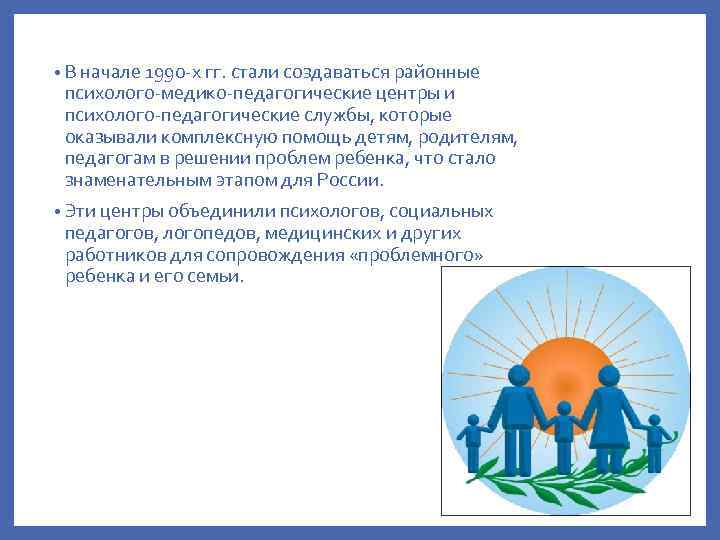 • В начале 1990-х гг. стали создаваться районные психолого-медико-педагогические центры и психолого-педагогические службы, которые оказывали комплексную помощь детям, родителям, педагогам в решении проблем ребенка, что стало знаменательным этапом для России.

• Эти центры объединили психологов, социальных педагогов, логопедов, медицинских и других работников для сопровождения «проблемного» ребенка и его семьи.